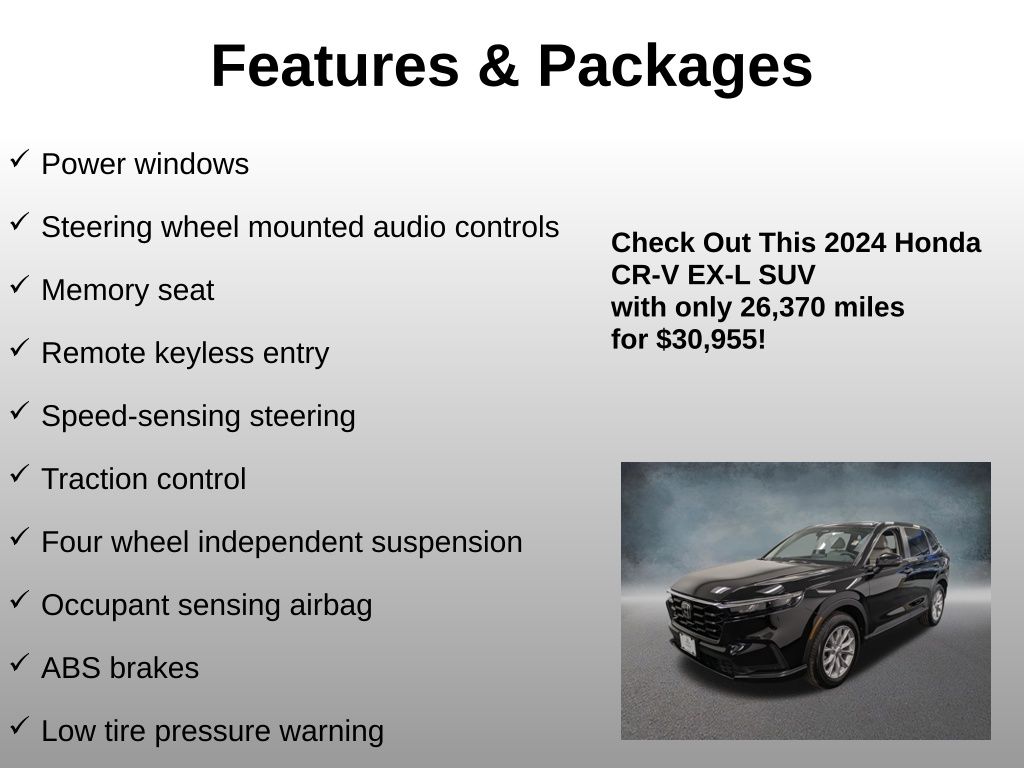 Features & Packages

✓ Power windows

✓ Steering wheel mounted audio controls

✓ Memory seat

✓ Remote keyless entry

✓ Speed-sensing steering

✓ Traction control

✓ Four wheel independent suspension

✓ Occupant sensing airbag

✓ ABS brakes

✓ Low tire pressure warning

Check Out This 2024 Honda CR-V EX-L SUV with only 26,370 miles for $30,955!